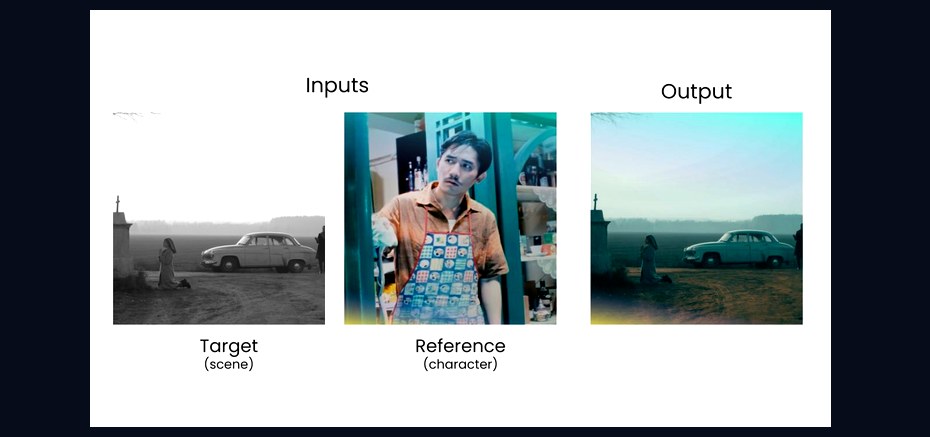 Inputs

Output

Target
(scene)

Reference
(character)